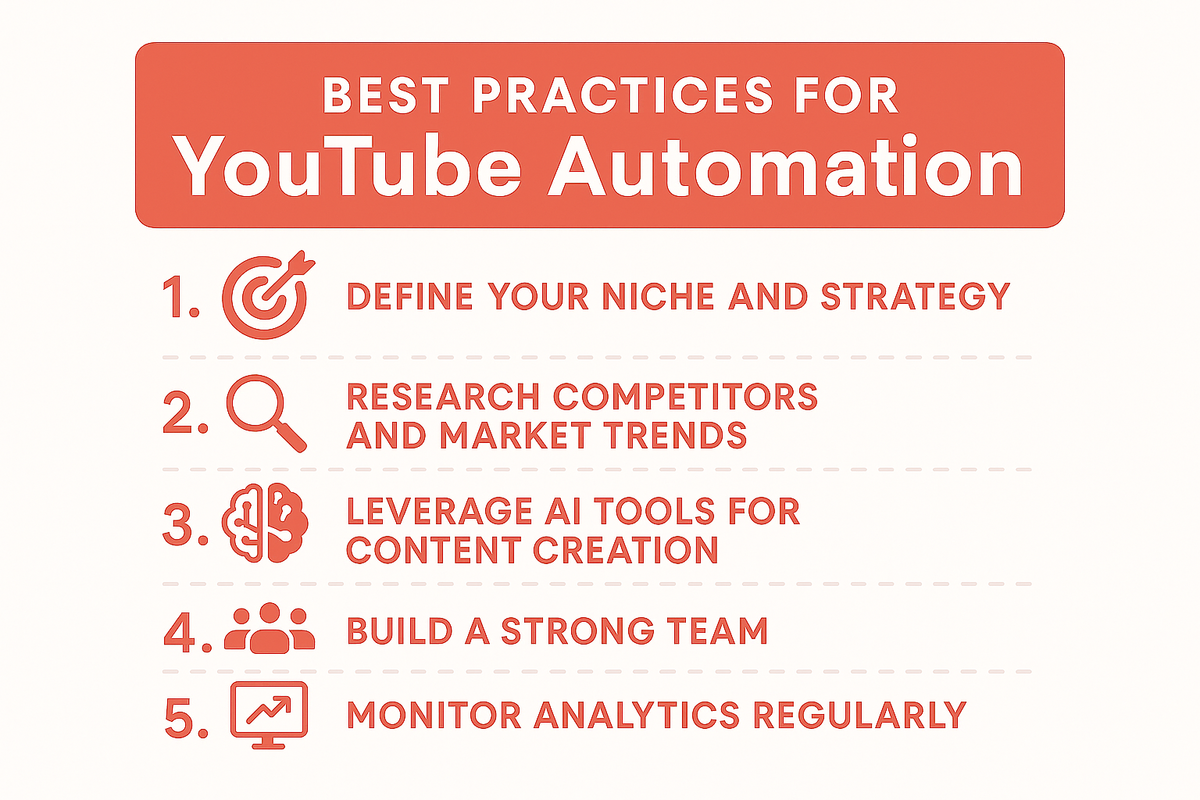 BEST PRACTICES FOR
YouTube Automation

1. DEFINE YOUR NICHE AND STRATEGY

2. RESEARCH COMPETITORS AND MARKET TRENDS

3. LEVERAGE AI TOOLS FOR CONTENT CREATION

4. BUILD A STRONG TEAM

5. MONITOR ANALYTICS REGULARLY